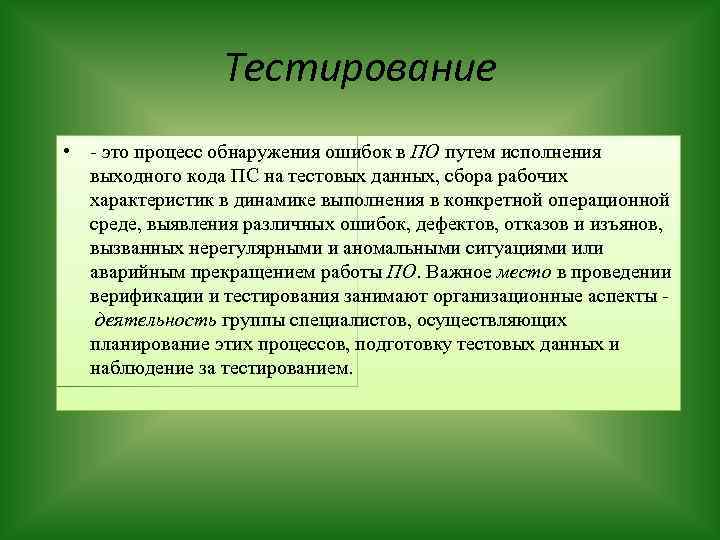 Тестирование

• - это процесс обнаружения ошибок в ПО путем исполнения выходного кода ПС на тестовых данных, сбора рабочих характеристик в динамике выполнения в конкретной операционной среде, выявления различных ошибок, дефектов, отказов и изъянов, вызванных нерегулярными и аномальными ситуациями или аварийным прекращением работы ПО. Важное место в проведении верификации и тестирования занимают организационные аспекты - деятельность группы специалистов, осуществляющих планирование этих процессов, подготовку тестовых данных и наблюдение за тестированием.